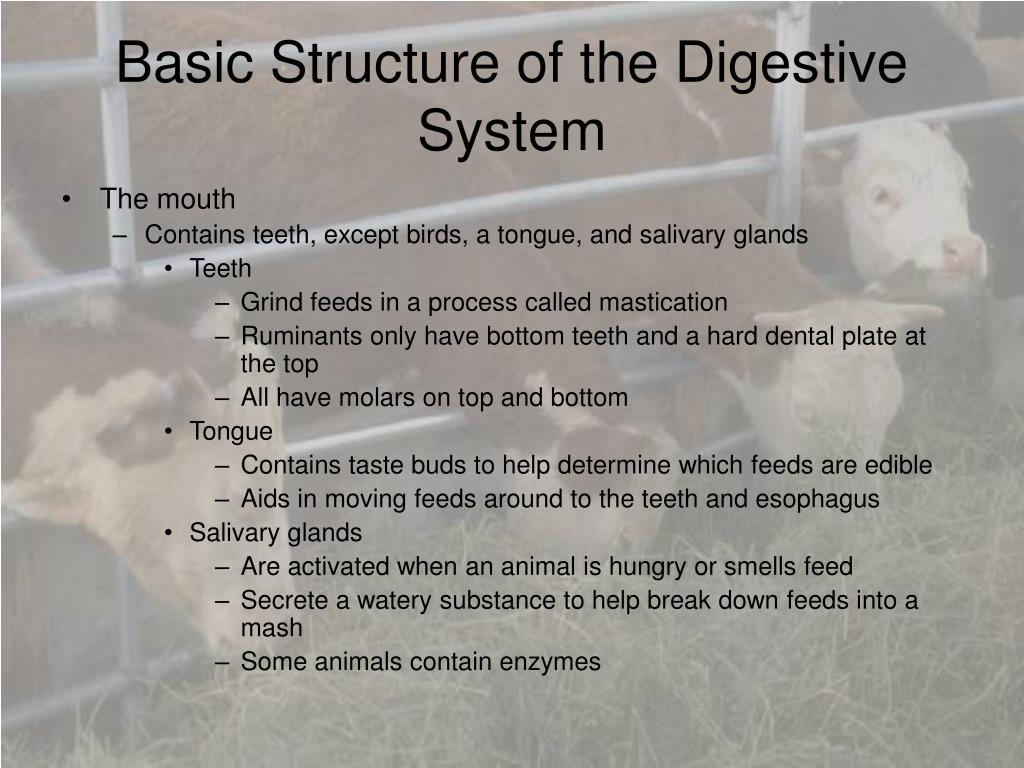 Basic Structure of the Digestive System

• The mouth
– Contains teeth, except birds, a tongue, and salivary glands
• Teeth
– Grind feeds in a process called mastication
– Ruminants only have bottom teeth and a hard dental plate at the top
– All have molars on top and bottom
• Tongue
– Contains taste buds to help determine which feeds are edible
– Aids in moving feeds around to the teeth and esophagus
• Salivary glands
– Are activated when an animal is hungry or smells feed
– Secrete a watery substance to help break down feeds into a mash
– Some animals contain enzymes